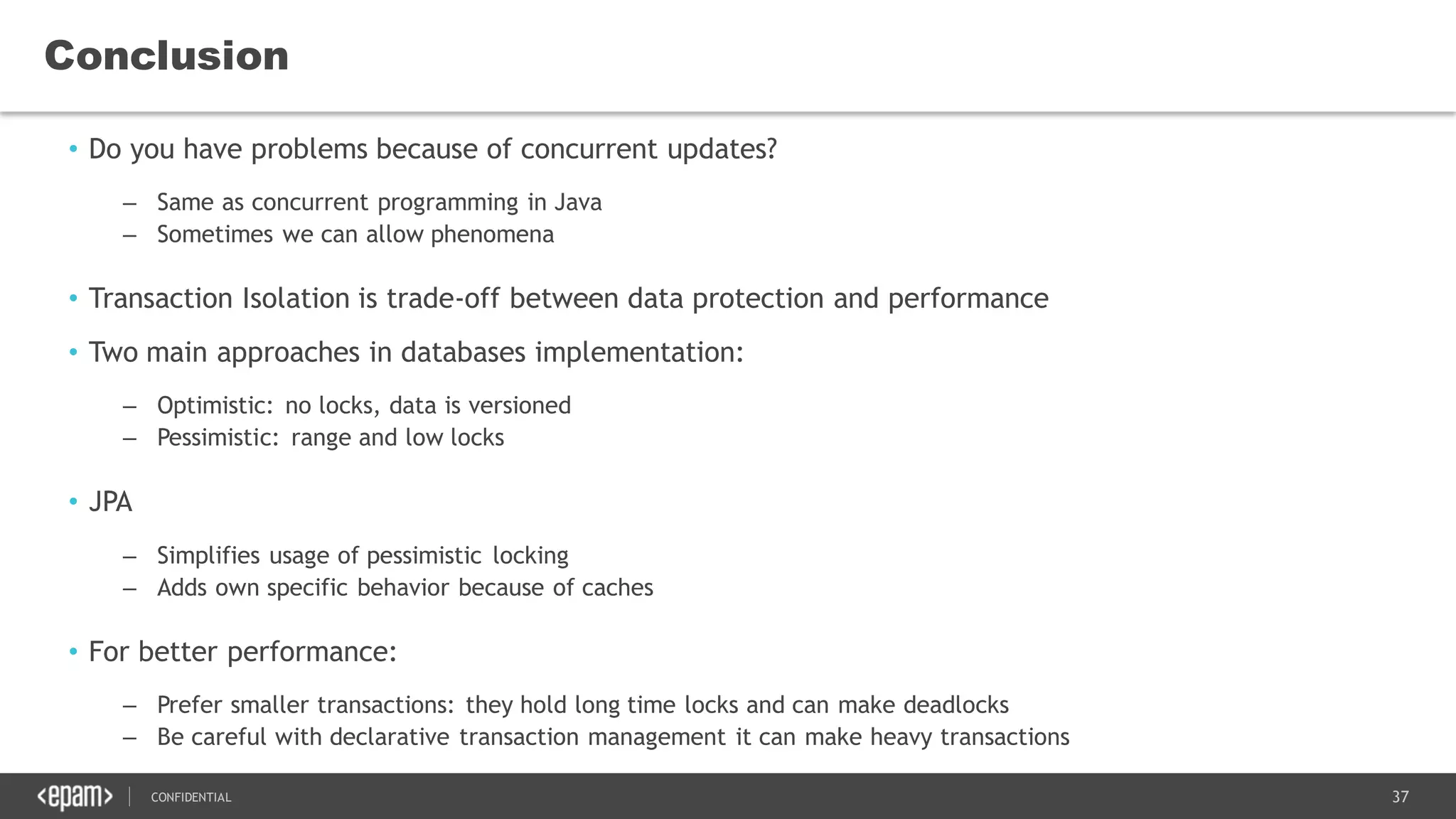 Conclusion

• Do you have problems because of concurrent updates?
  – Same as concurrent programming in Java
  – Sometimes we can allow phenomena

• Transaction Isolation is trade-off between data protection and performance

• Two main approaches in databases implementation:
  – Optimistic: no locks, data is versioned
  – Pessimistic: range and low locks

• JPA
  – Simplifies usage of pessimistic locking
  – Adds own specific behavior because of caches

• For better performance:
  – Prefer smaller transactions: they hold long time locks and can make deadlocks
  – Be careful with declarative transaction management it can make heavy transactions

<epam> | CONFIDENTIAL

37